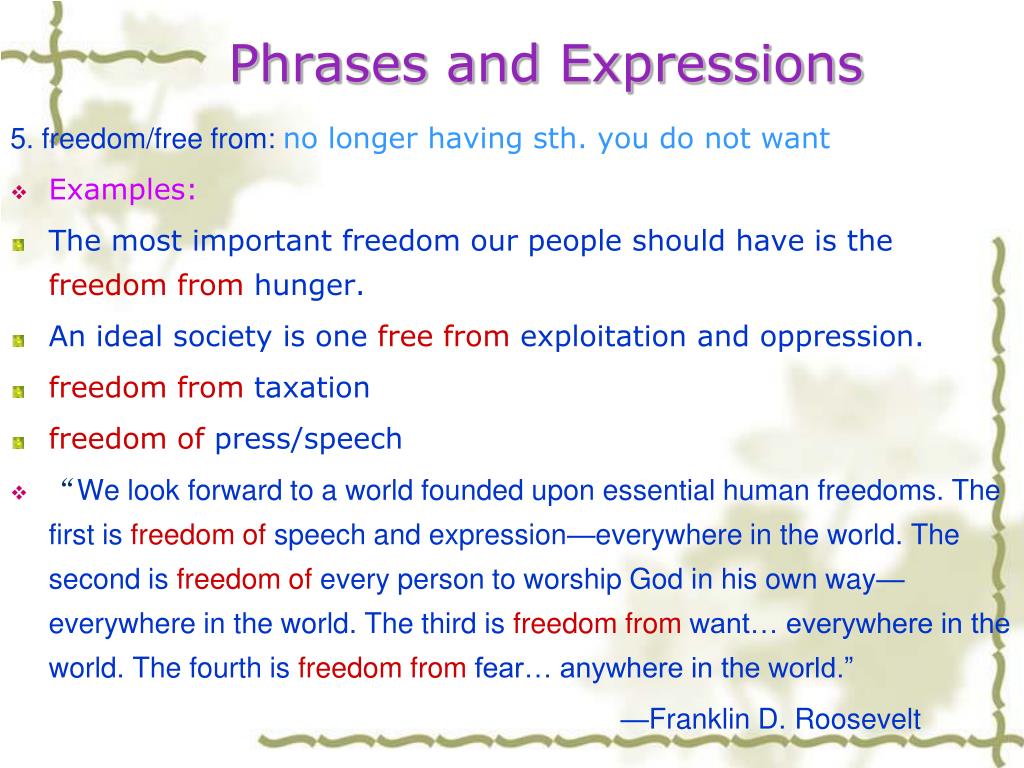 Phrases and Expressions

5. freedom/free from: no longer having sth. you do not want

Examples:

The most important freedom our people should have is the freedom from hunger.

An ideal society is one free from exploitation and oppression.

freedom from taxation

freedom of press/speech

“We look forward to a world founded upon essential human freedoms. The first is freedom of speech and expression—everywhere in the world. The second is freedom of every person to worship God in his own way—everywhere in the world. The third is freedom from want… everywhere in the world. The fourth is freedom from fear… anywhere in the world.”

—Franklin D. Roosevelt